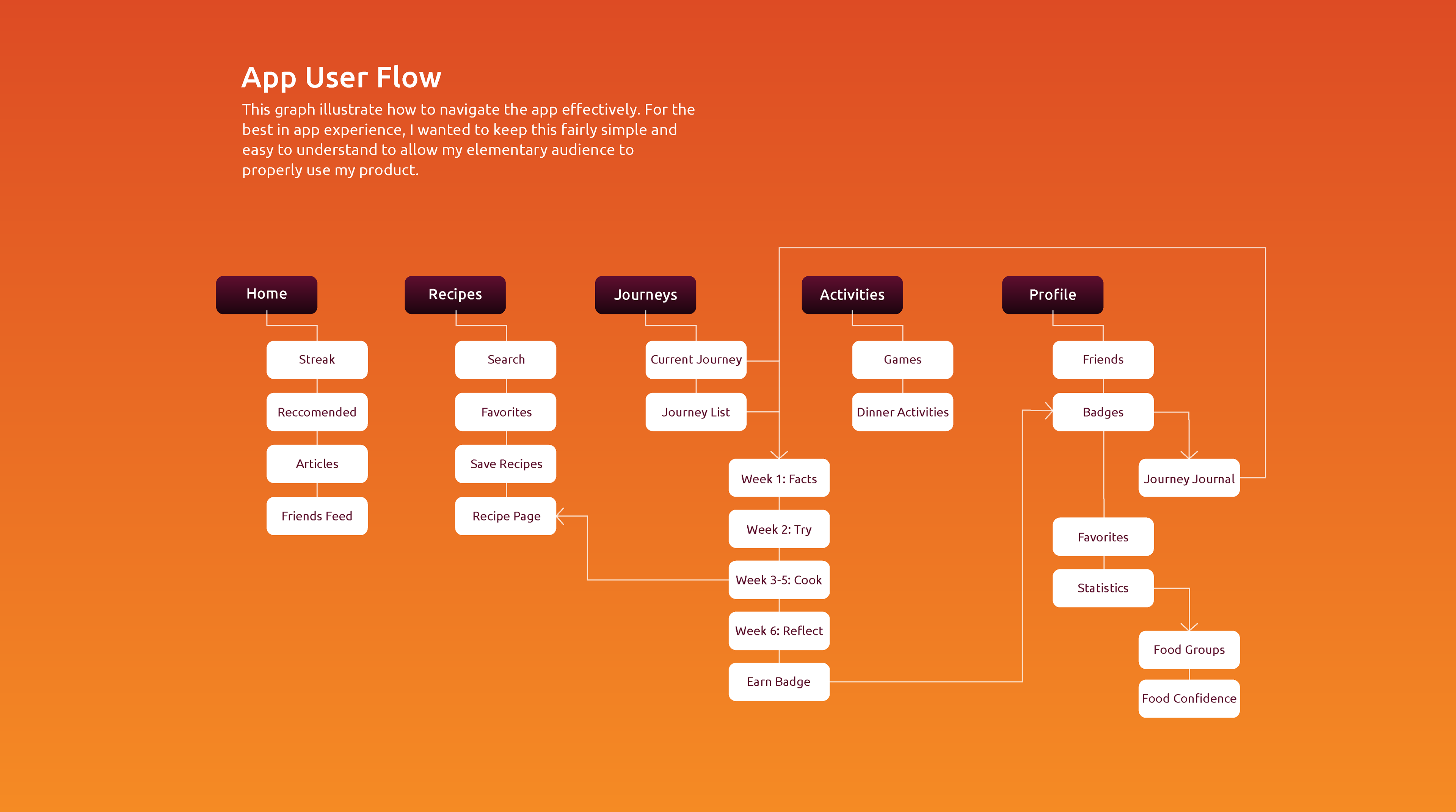 App User Flow

This graph illustrate how to navigate the app effectively. For the best in app experience, I wanted to keep this fairly simple and easy to understand to allow my elementary audience to properly use my product.

Home
Streak
Reccomended
Articles
Friends Feed

Recipes
Search
Favorites
Save Recipes
Recipe Page

Journeys
Current Journey
Journey List
Week 1: Facts
Week 2: Try
Week 3-5: Cook
Week 6: Reflect
Earn Badge

Activities
Games
Dinner Activities

Profile
Friends
Badges
Journey Journal
Favorites
Statistics
Food Groups
Food Confidence